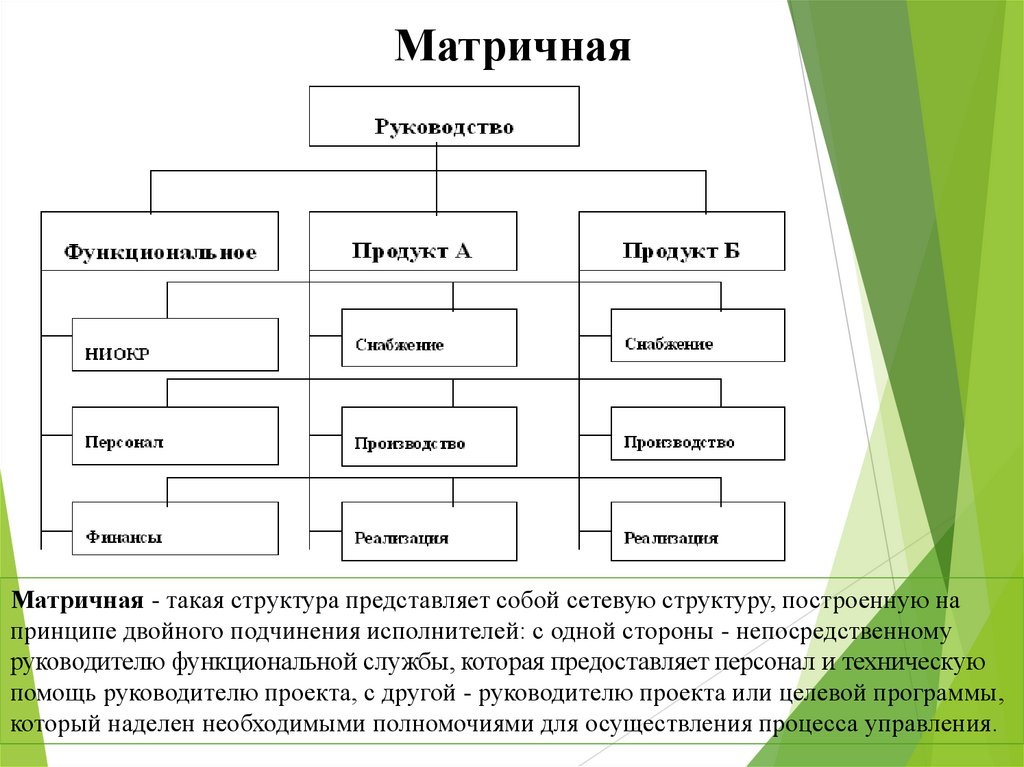 Матричная

Руководство

Функциональное

Продукт А

Продукт Б

НИОКР

Снабжение

Снабжение

Персонал

Производство

Производство

Финансы

Реализация

Реализация

Матричная - такая структура представляет собой сетевую структуру, построенную на принципе двойного подчинения исполнителей: с одной стороны - непосредственному руководителю функциональной службы, которая предоставляет персонал и техническую помощь руководителю проекта, с другой - руководителю проекта или целевой программы, который наделен необходимыми полномочиями для осуществления процесса управления.